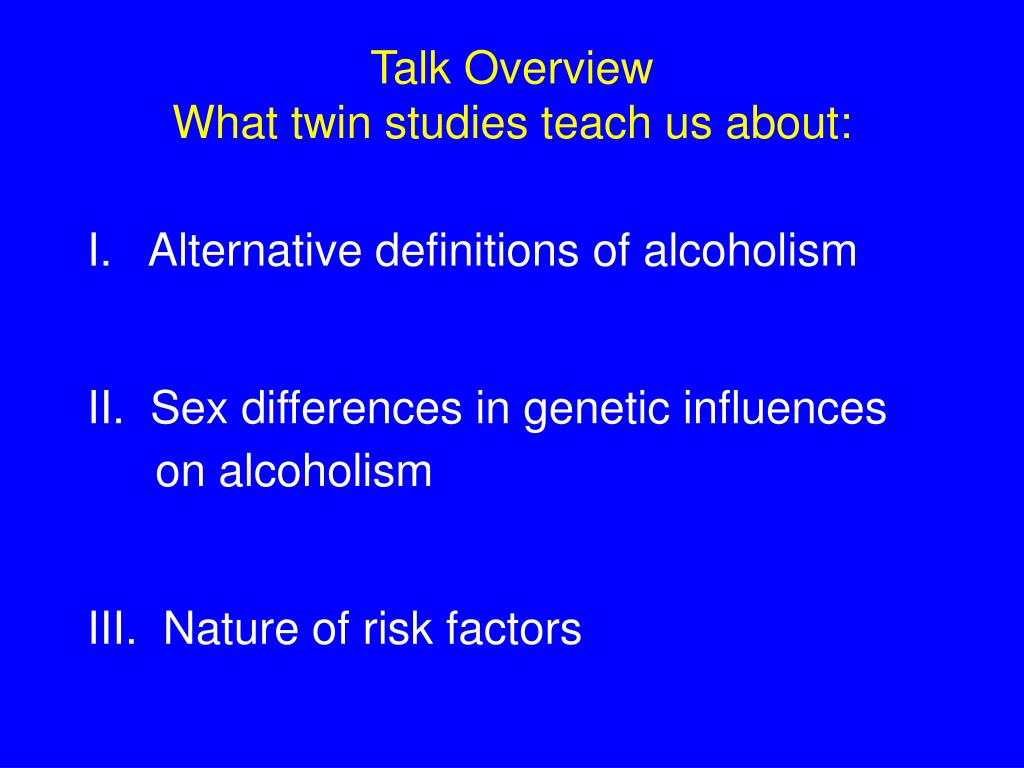 Talk Overview
What twin studies teach us about:

I. Alternative definitions of alcoholism

II. Sex differences in genetic influences on alcoholism

III. Nature of risk factors